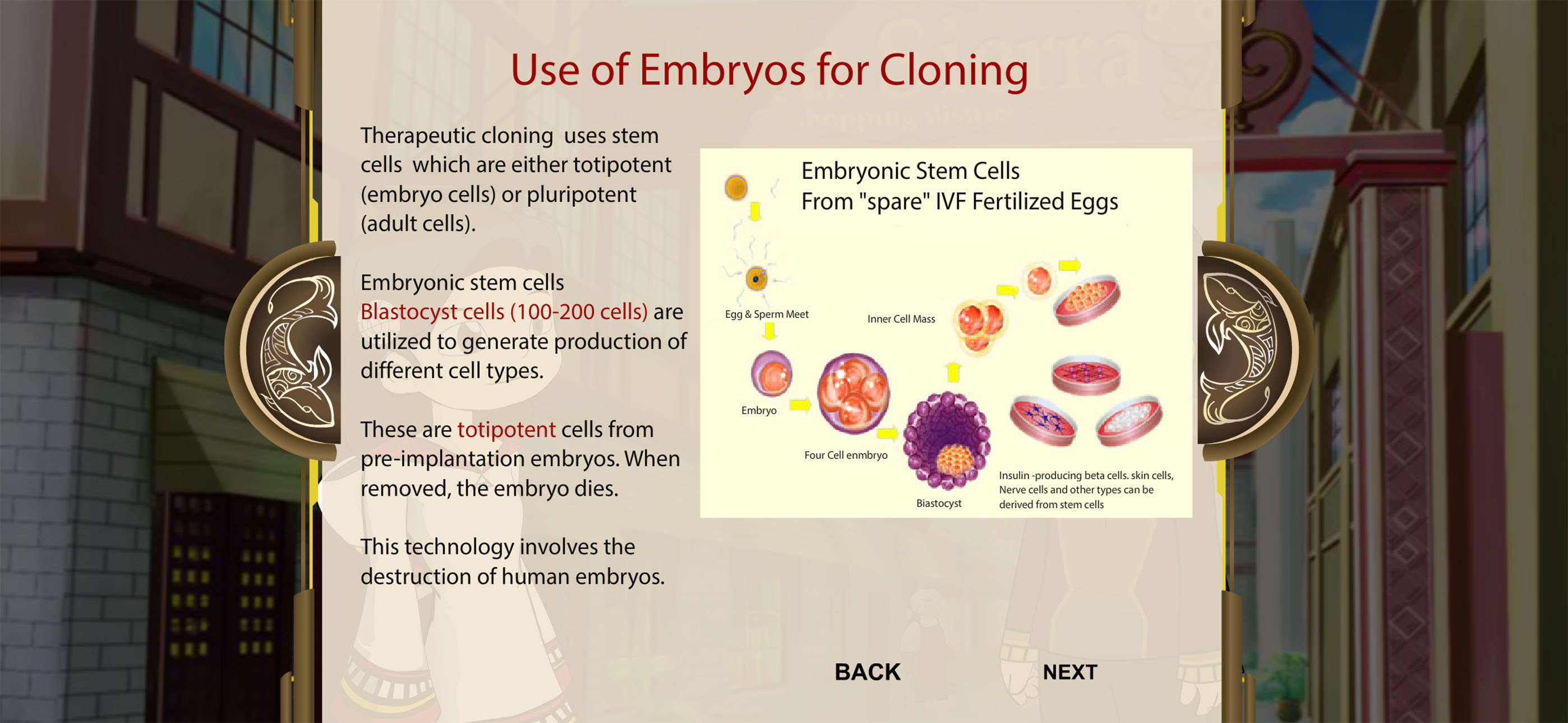 Use of Embryos for Cloning

Therapeutic cloning uses stem cells which are either totipotent (embryo cells) or pluripotent (adult cells).

Embryonic stem cells Blastocyst cells (100-200 cells) are utilized to generate production of different cell types.

These are totipotent cells from pre-implantation embryos. When removed, the embryo dies.

This technology involves the destruction of human embryos.

Embryonic Stem Cells
From "spare" IVF Fertilized Eggs

Egg & Sperm Meet

Inner Cell Mass

Embryo

Four Cell enmbryo

Biastocyst

Insulin -producing beta cells. skin cells, Nerve cells and other types can be derived from stem cells

BACK

NEXT